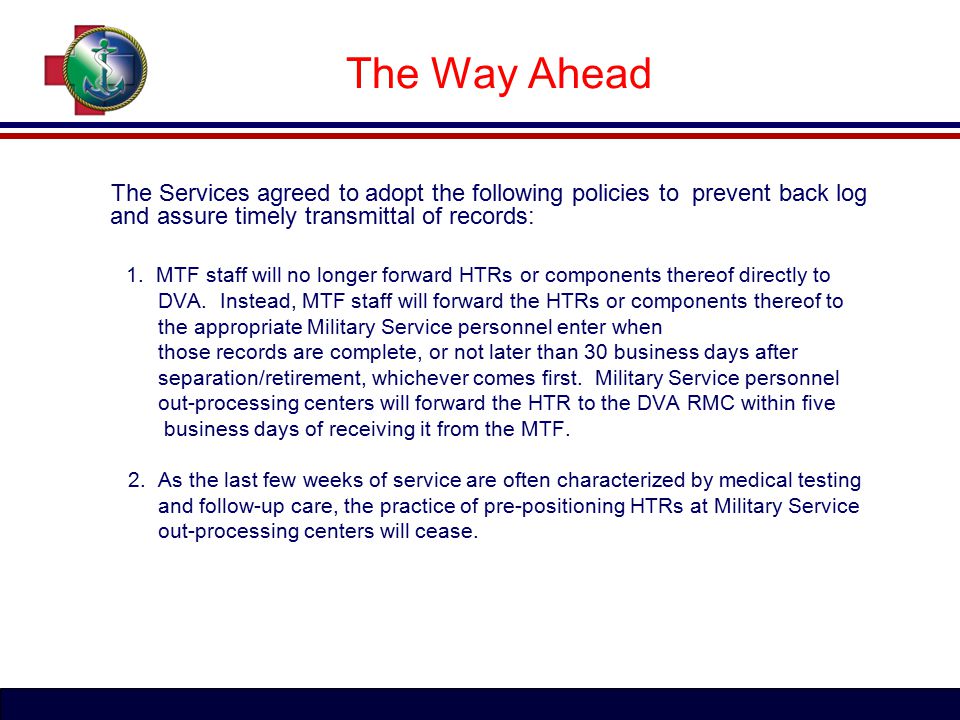 The Way Ahead

The Services agreed to adopt the following policies to prevent back log and assure timely transmittal of records:

1. MTF staff will no longer forward HTRs or components thereof directly to DVA. Instead, MTF staff will forward the HTRs or components thereof to the appropriate Military Service personnel enter when those records are complete, or not later than 30 business days after separation/retirement, whichever comes first. Military Service personnel out-processing centers will forward the HTR to the DVA RMC within five business days of receiving it from the MTF.

2. As the last few weeks of service are often characterized by medical testing and follow-up care, the practice of pre-positioning HTRs at Military Service out-processing centers will cease.